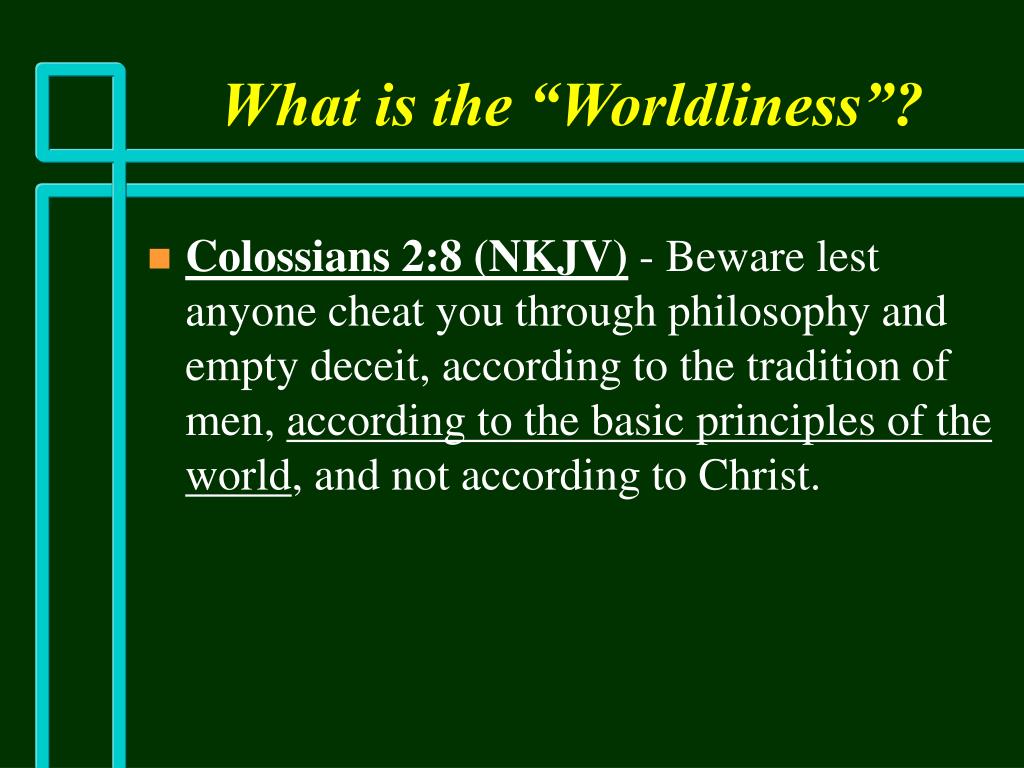 What is the “Worldliness”?

Colossians 2:8 (NKJV) - Beware lest anyone cheat you through philosophy and empty deceit, according to the tradition of men, according to the basic principles of the world, and not according to Christ.